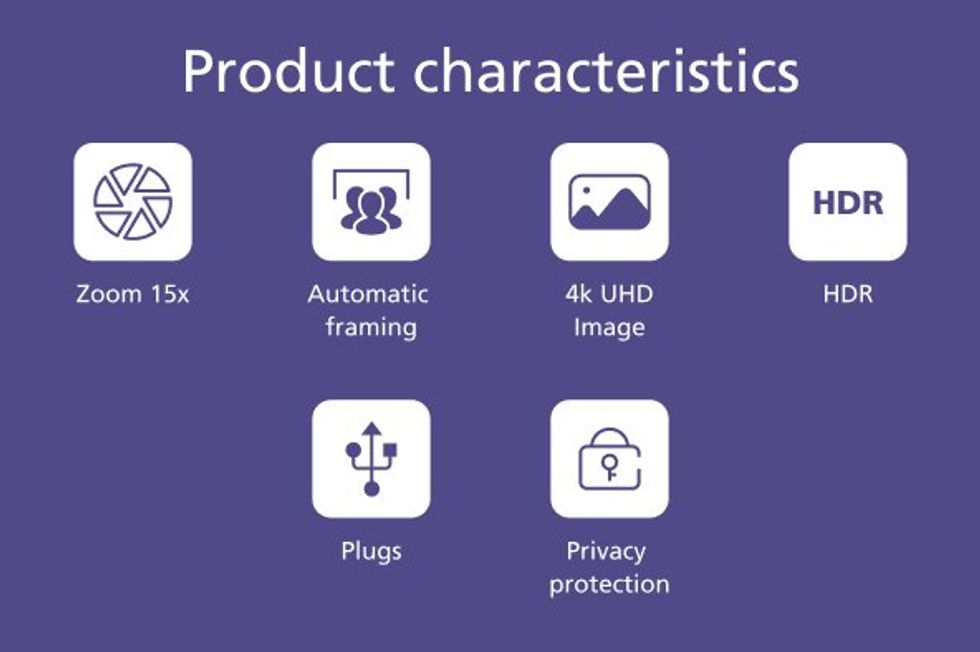 Product characteristics

Zoom 15x

Automatic framing

4k UHD Image

HDR

HDR

Plugs

Privacy protection